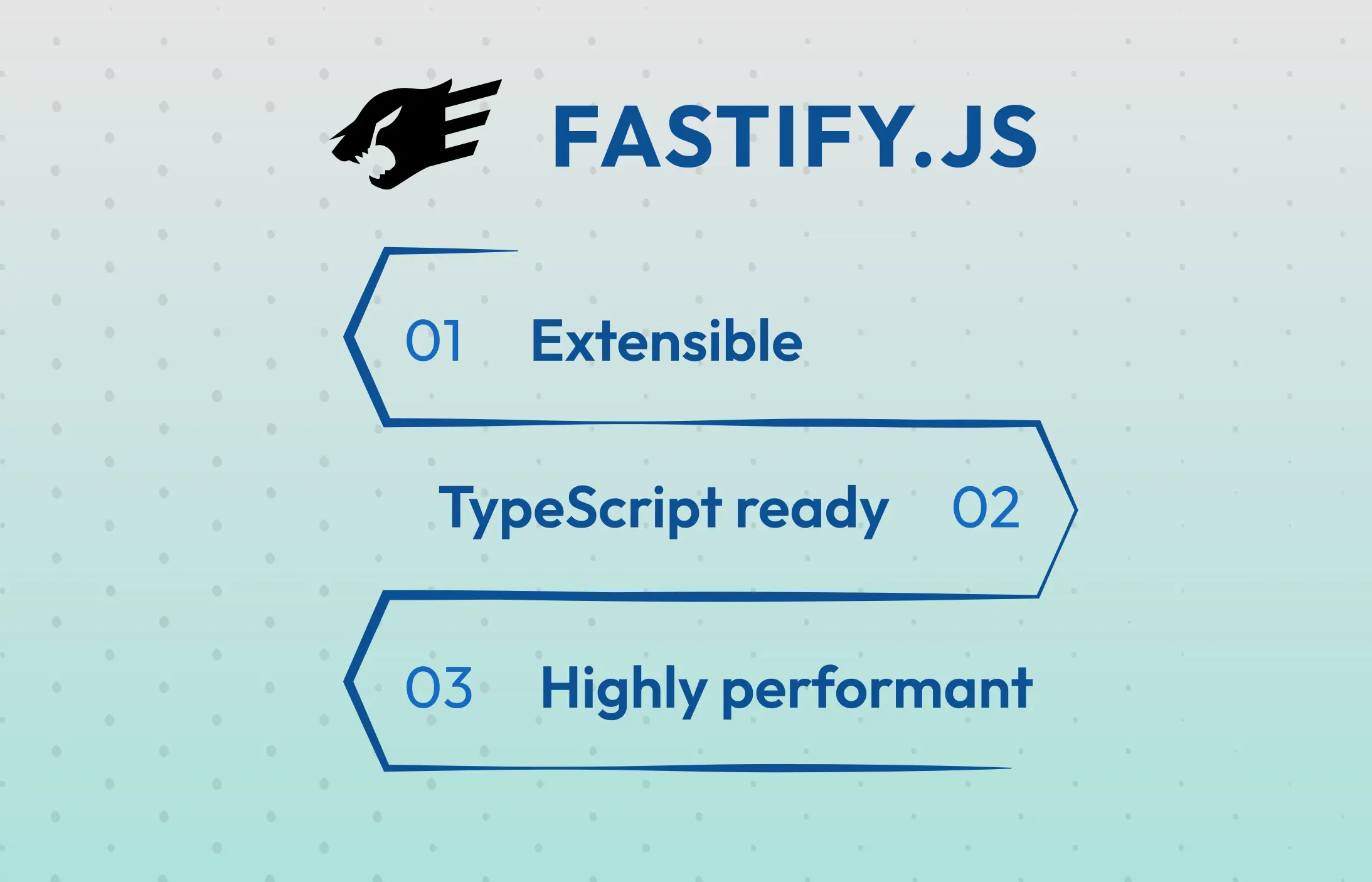 FASTIFY.JS

01 Extensible

TypeScript ready 02

03 Highly performant